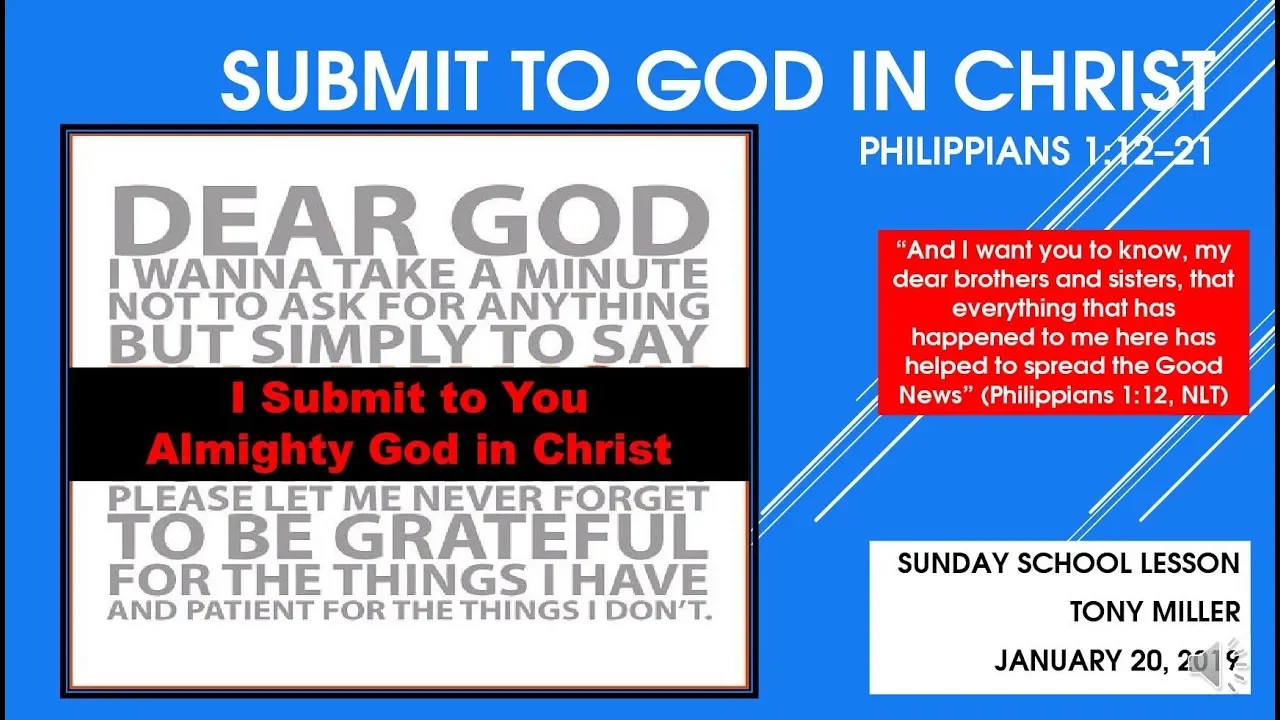 SUBMIT TO GOD IN CHRIST

PHILIPPIANS 1:12–21

DEAR GOD
I WANNA TAKE A MINUTE
NOT TO ASK FOR ANYTHING
BUT SIMPLY TO SAY

I Submit to You
Almighty God in Christ

PLEASE LET ME NEVER FORGET
TO BE GRATEFUL
FOR THE THINGS I HAVE
AND PATIENT FOR THE THINGS I DON'T.

"And I want you to know, my dear brothers and sisters, that everything that has happened to me here has helped to spread the Good News" (Philippians 1:12, NLT)

SUNDAY SCHOOL LESSON
TONY MILLER
JANUARY 20, 2019